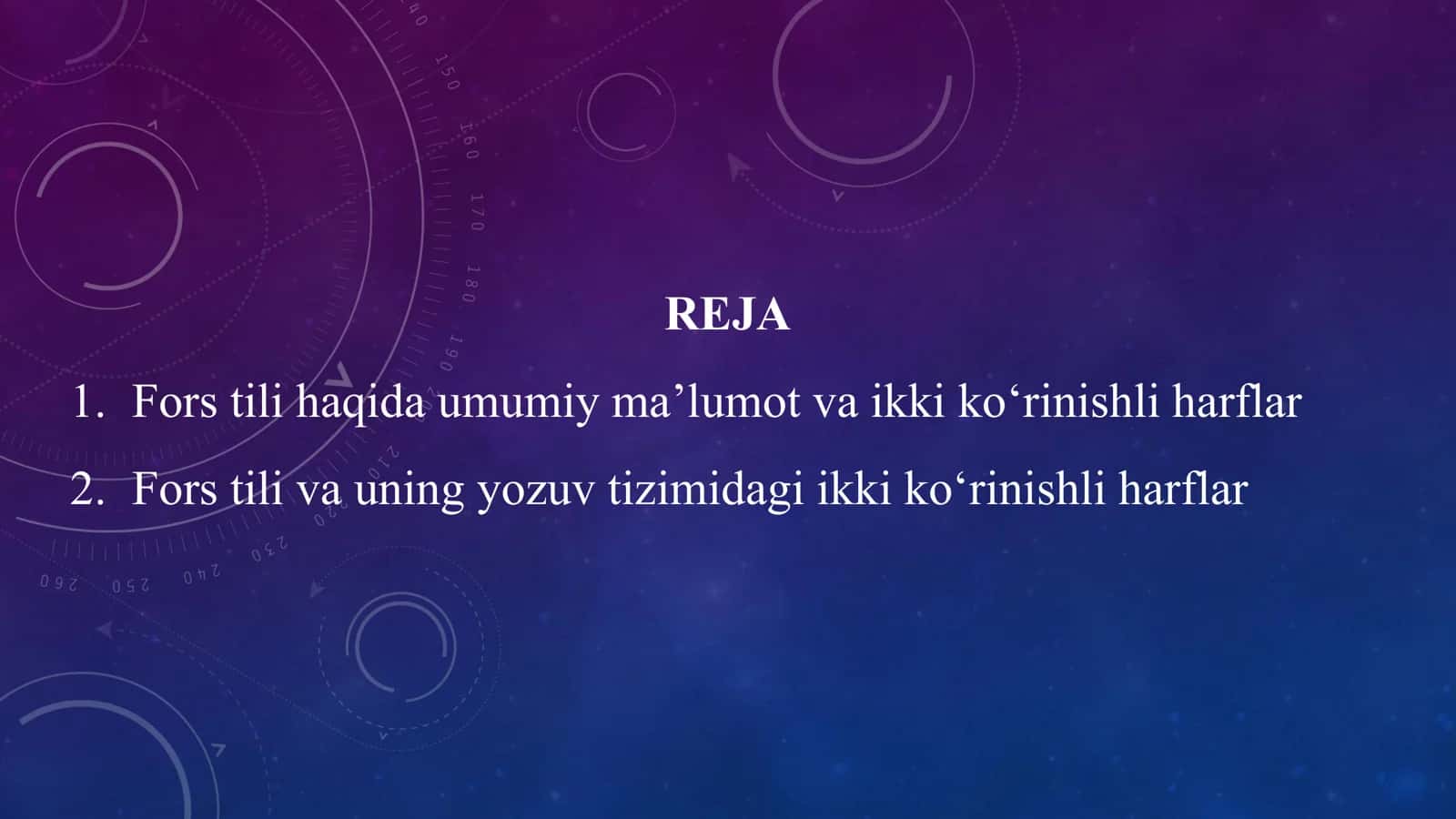 REJA

1. Fors tili haqida umumiy ma’lumot va ikki ko‘rinishli harflar
2. Fors tili va uning yozuv tizimidagi ikki ko‘rinishli harflar